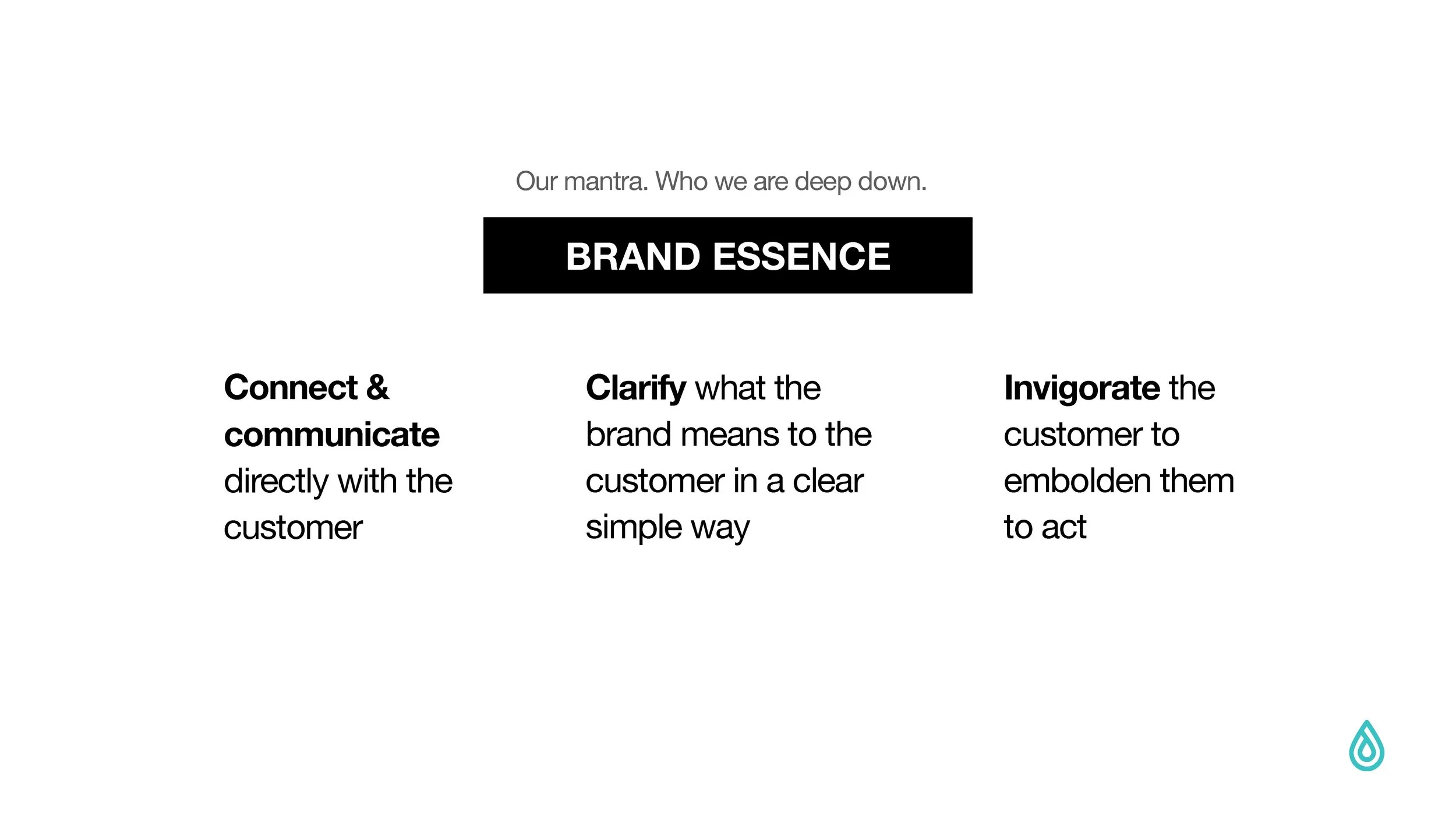 Our mantra. Who we are deep down.

BRAND ESSENCE

Connect & communicate directly with the customer

Clarify what the brand means to the customer in a clear simple way

Invigorate the customer to embolden them to act